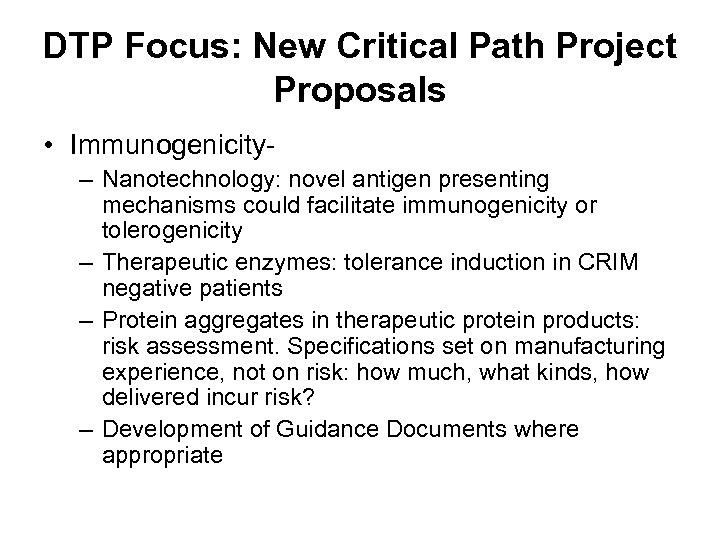 DTP Focus: New Critical Path Project Proposals

• Immunogenicity-
– Nanotechnology: novel antigen presenting mechanisms could facilitate immunogenicity or tolerogenicity
– Therapeutic enzymes: tolerance induction in CRIM negative patients
– Protein aggregates in therapeutic protein products: risk assessment. Specifications set on manufacturing experience, not on risk: how much, what kinds, how delivered incur risk?
– Development of Guidance Documents where appropriate